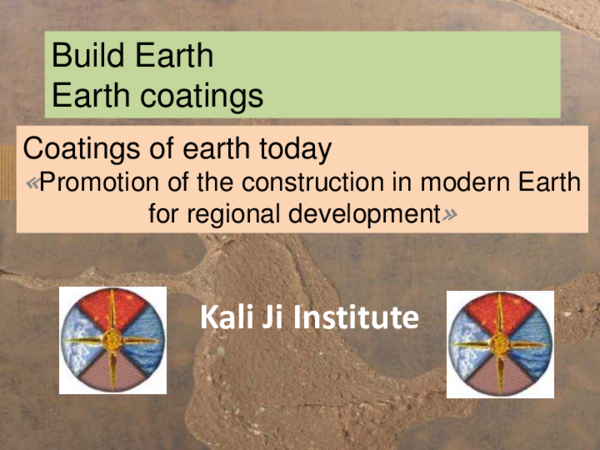 Build Earth
Earth coatings

Coatings of earth today
«Promotion of the construction in modern Earth for regional development»

Kali Ji Institute